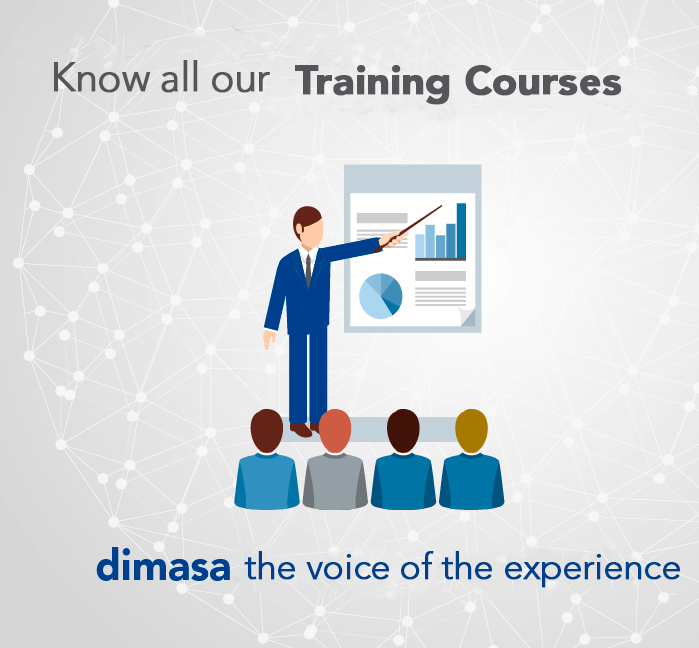 Know all our Training Courses

dimasa the voice of the experience